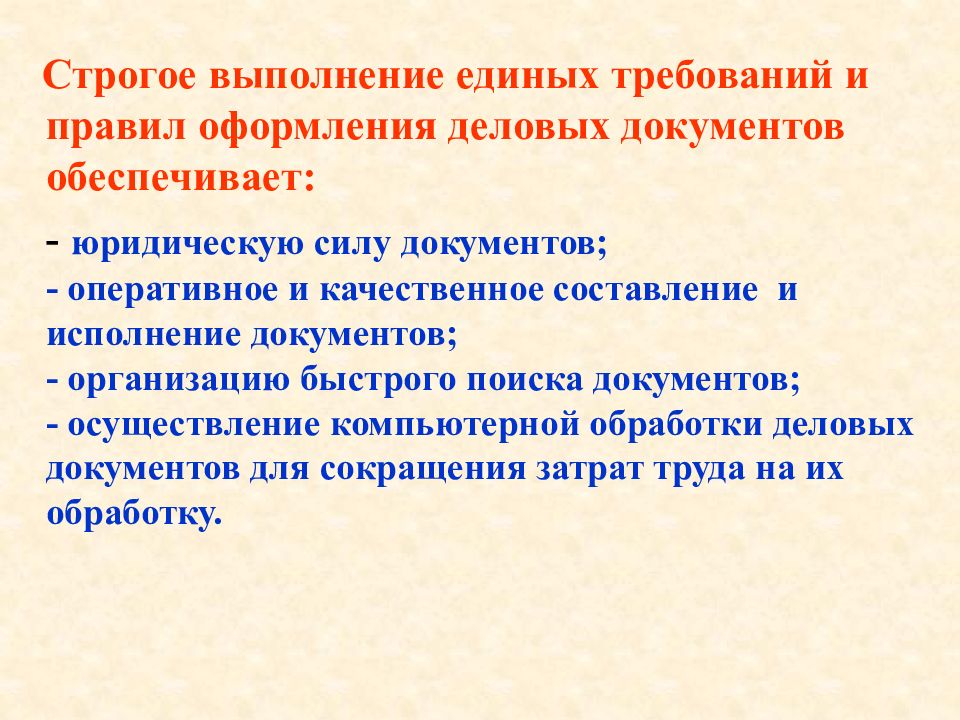 Строгое выполнение единых требований и правил оформления деловых документов обеспечивает:

- юридическую силу документов;
- оперативное и качественное составление и исполнение документов;
- организацию быстрого поиска документов;
- осуществление компьютерной обработки деловых документов для сокращения затрат труда на их обработку.